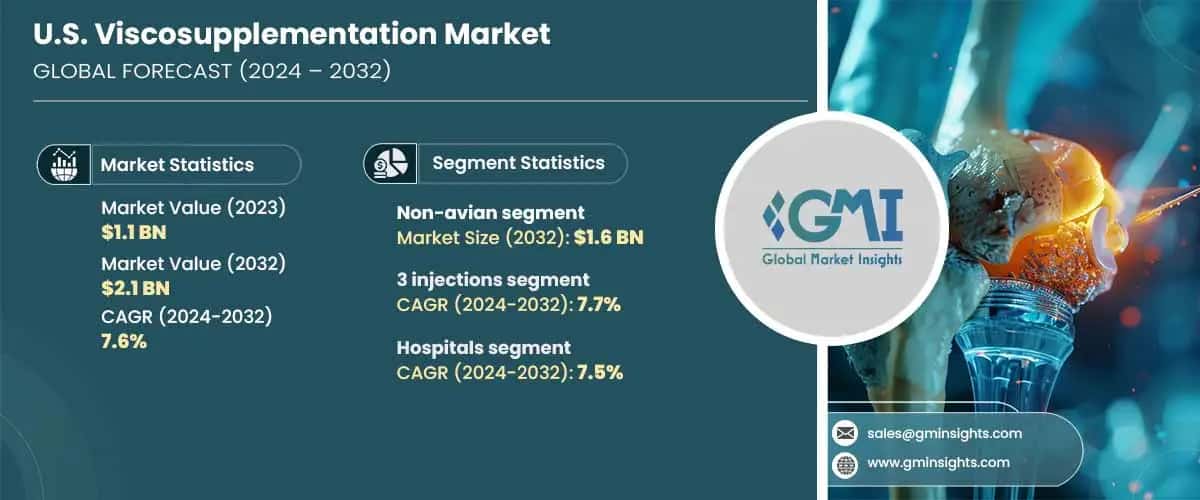 U.S. Viscosupplementation Market
GLOBAL FORECAST (2024 – 2032)

Market Statistics

Market Value (2023)
$1.1 BN
Market Value (2032)
$2.1 BN
CAGR (2024-2032)
7.6%

Segment Statistics

Non-avian segment
Market Size (2032): $1.6 BN

3 injections segment
CAGR (2024-2032): 7.7%

Hospitals segment
CAGR (2024-2032): 7.5%

GMI
Global Market Insights

sales@gminsights.com
www.gminsights.com